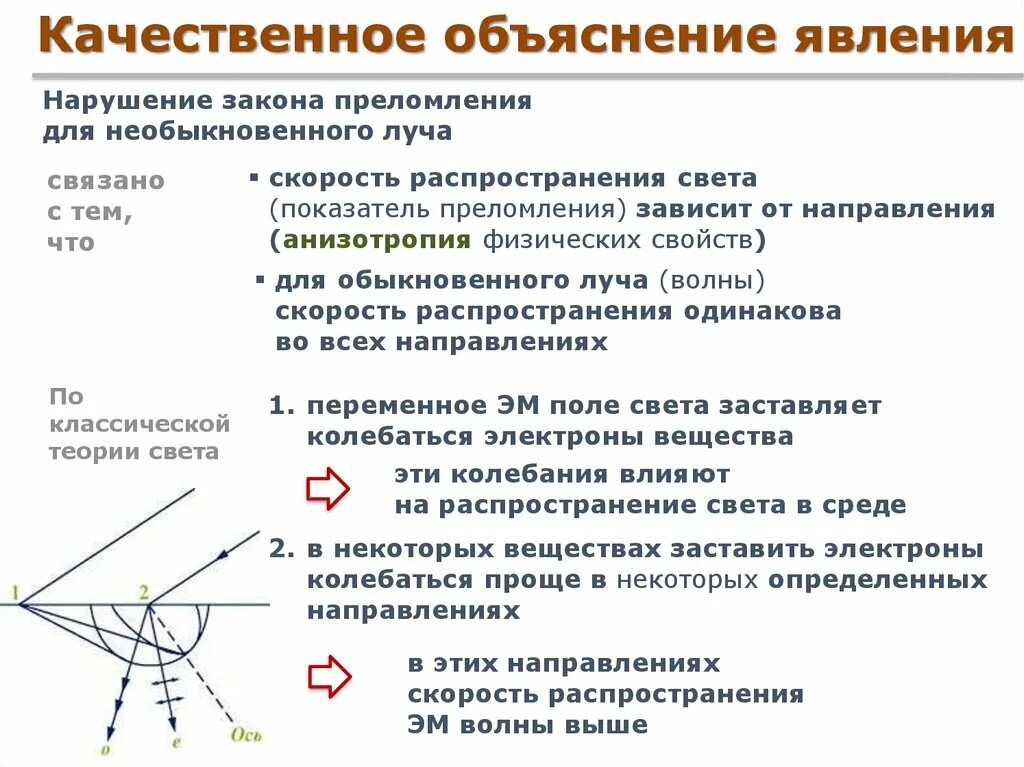 Качественное объяснение явления

Нарушение закона преломления для необыкновенного луча

связано с тем, что

▪ скорость распространения света (показатель преломления) зависит от направления (анизотропия физических свойств)

▪ для обыкновенного луча (волны) скорость распространения одинакова во всех направлениях

По классической теории света

1. переменное ЭМ поле света заставляет колебаться электроны вещества

эти колебания влияют на распространение света в среде

2. в некоторых веществах заставить электроны колебаться проще в некоторых определенных направлениях

в этих направлениях скорость распространения ЭМ волны выше

1

2

o

e

Ось